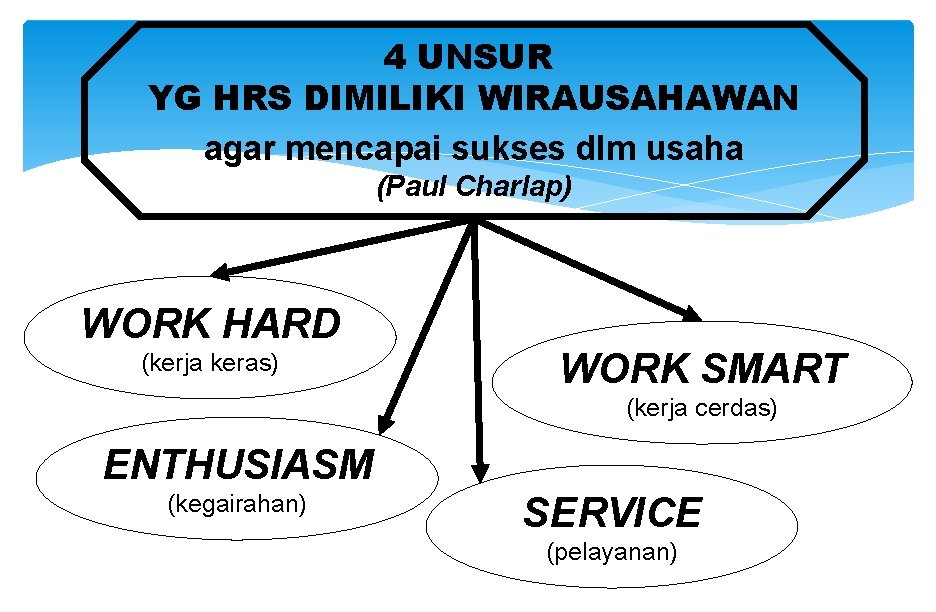 4 UNSUR
YG HRS DIMILIKI WIRAUSAHAWAN
agar mencapai sukses dlm usaha
(Paul Charlap)

WORK HARD
(kerja keras)

WORK SMART
(kerja cerdas)

ENTHUSIASM
(kegairahan)

SERVICE
(pelayanan)